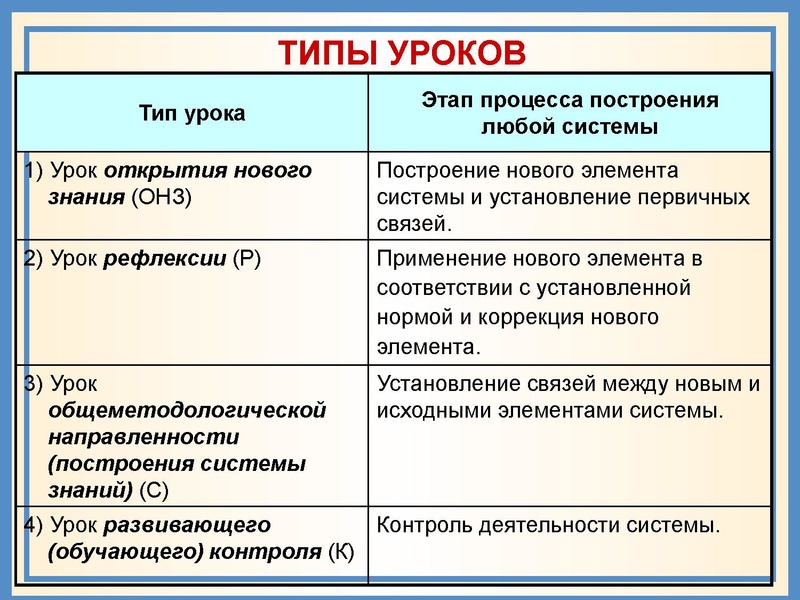 ТИПЫ УРОКОВ

| Тип урока | Этап процесса построения любой системы |
|---|---|
| 1) Урок открытия нового знания (ОНЗ) | Построение нового элемента системы и установление первичных связей. |
| 2) Урок рефлексии (Р) | Применение нового элемента в соответствии с установленной нормой и коррекция нового элемента. |
| 3) Урок общеметодологической направленности (построения системы знаний) (С) | Установление связей между новым и исходными элементами системы. |
| 4) Урок развивающего (обучающего) контроля (К) | Контроль деятельности системы. |